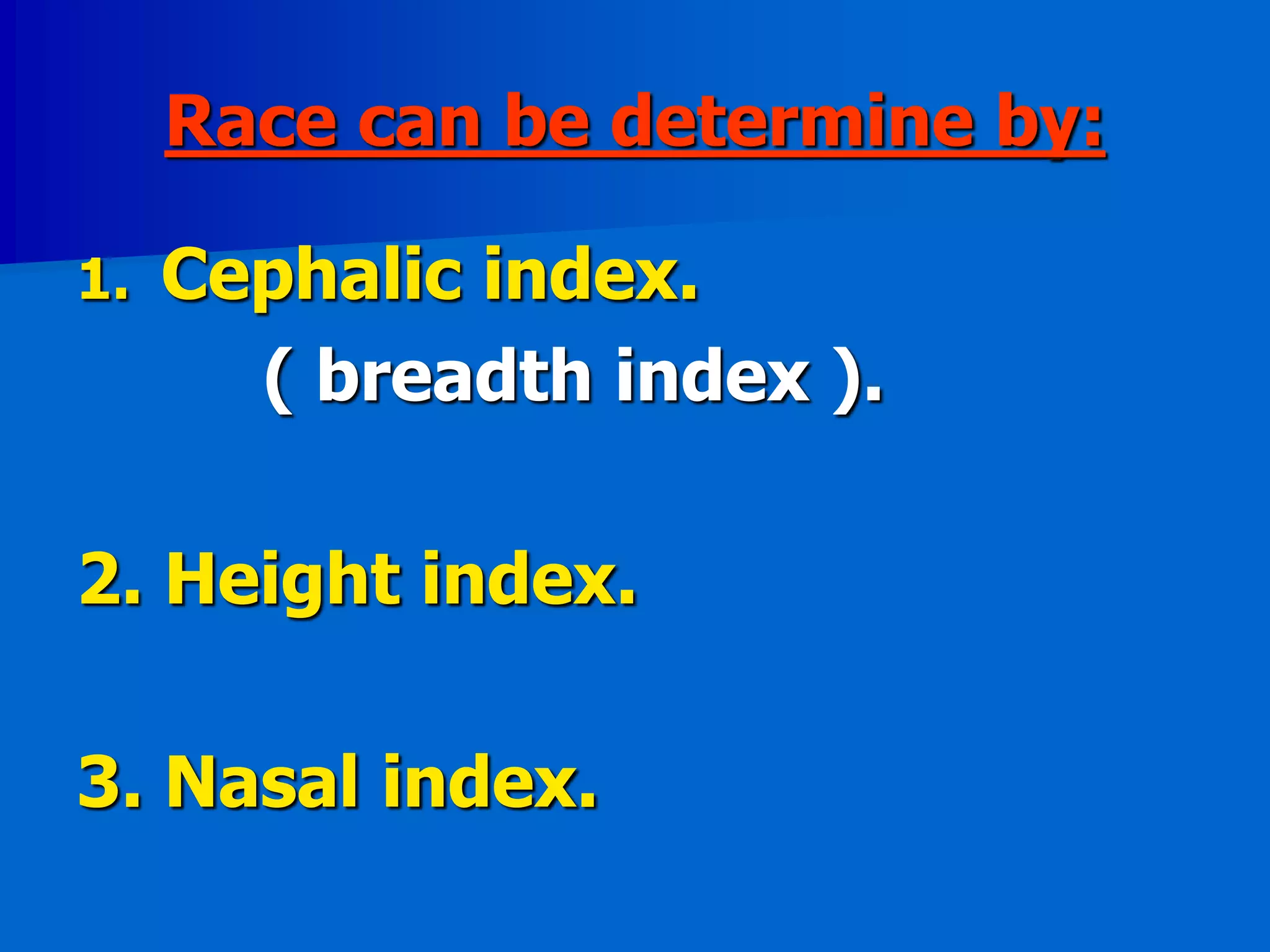 Race can be determine by:

1. Cephalic index.
( breadth index ).

2. Height index.

3. Nasal index.